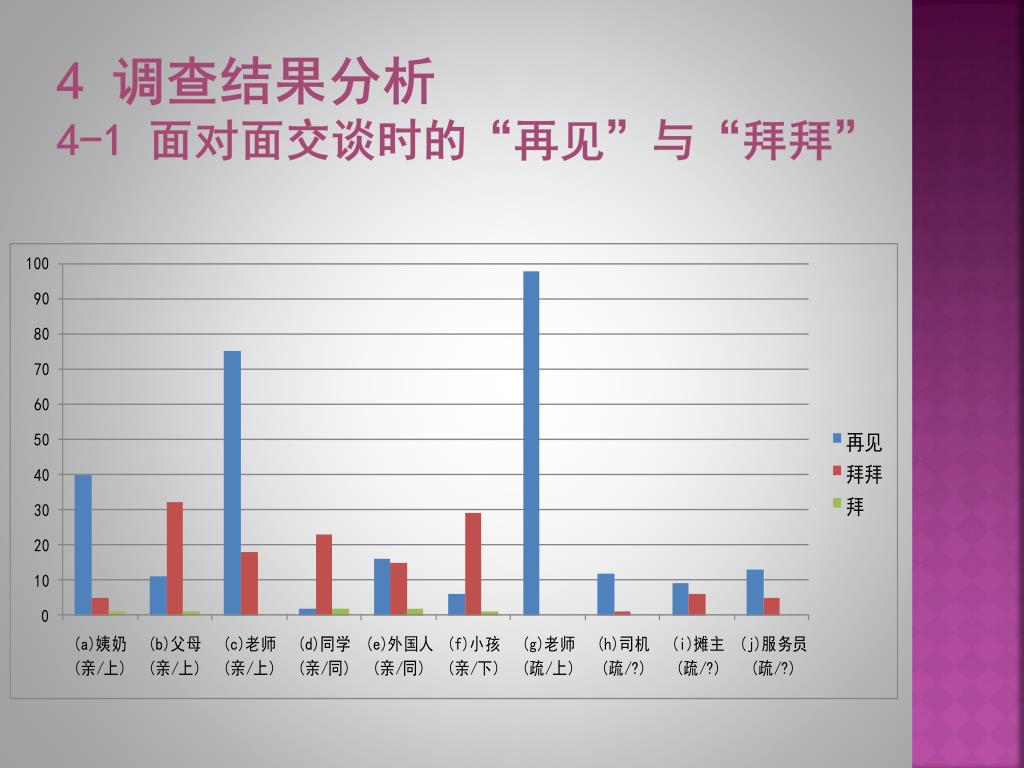 4 调查结果分析
4-1 面对面交谈时的“再见”与“拜拜”

100
90
80
70
60
50
40
30
20
10
0

(a)姨奶 (亲/上)
(b)父母 (亲/上)
(c)老师 (亲/上)
(d)同学 (亲/同)
(e)外国人 (亲/同)
(f)小孩 (亲/下)
(g)老师 (疏/上)
(h)司机 (疏/?)
(i)摊主 (疏/?)
(j)服务员 (疏/?)

再见
拜拜
拜